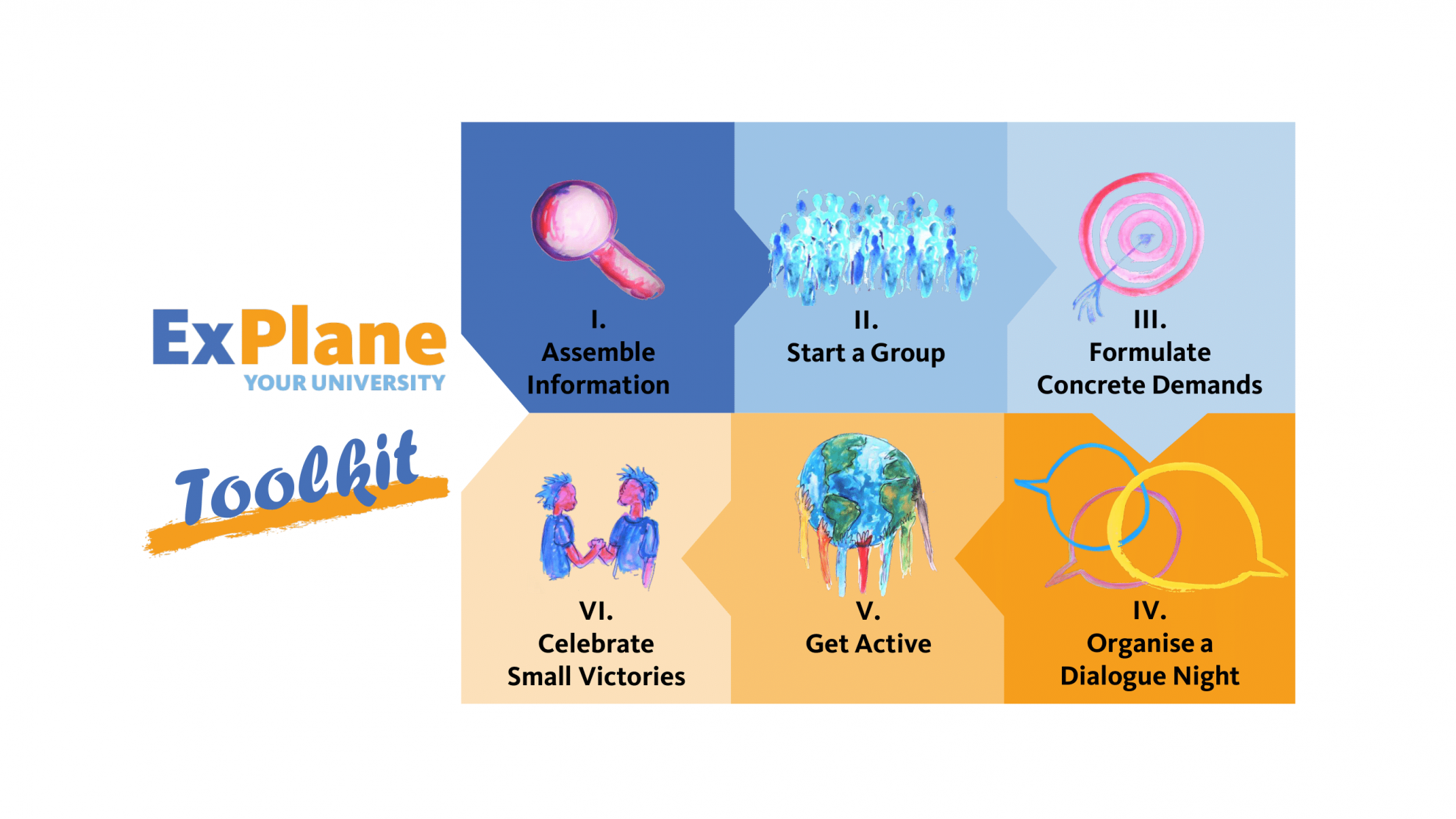 ExPlane
YOUR UNIVERSITY

Toolkit

I.
Assemble Information

II.
Start a Group

III.
Formulate Concrete Demands

IV.
Organise a Dialogue Night

V.
Get Active

VI.
Celebrate Small Victories